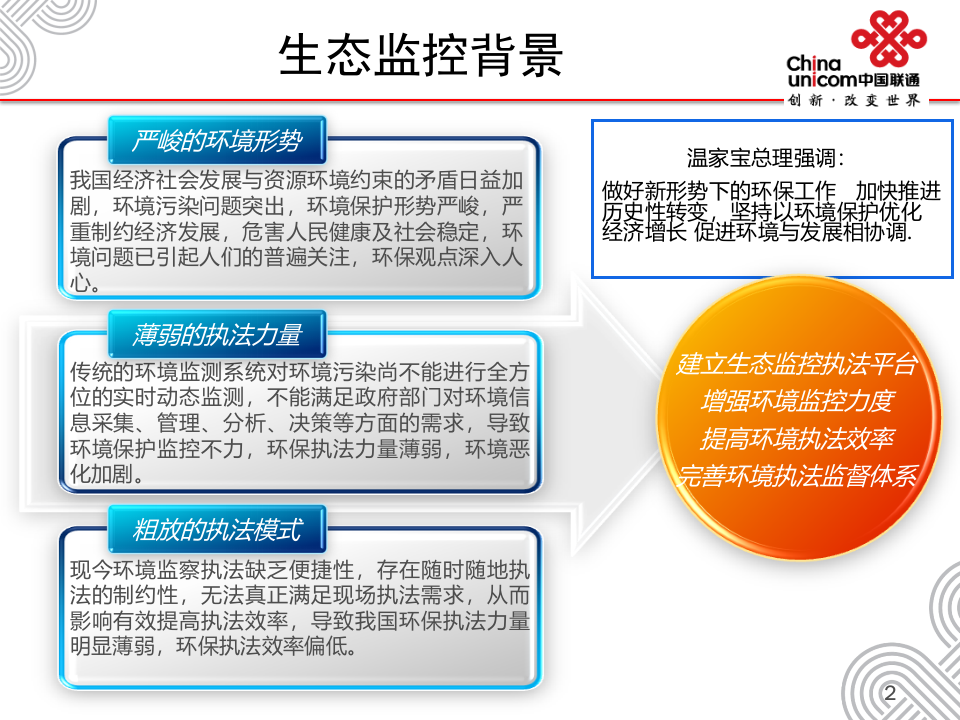 生态监控背景

China unicom中国联通
创新·改变世界

严峻的环境形势

我国经济社会发展与资源环境约束的矛盾日益加剧，环境污染问题突出，环境保护形势严峻，严重制约经济发展，危害人民健康及社会稳定，环境问题已引起人们的普遍关注，环保观点深入人心。

薄弱的执法力量

传统的环境监测系统对环境污染尚不能进行全方位的实时动态监测，不能满足政府部门对环境信息采集、管理、分析、决策等方面的需求，导致环境保护监控不力，环保执法力量薄弱，环境恶化加剧。

粗放的执法模式

现今环境监察执法缺乏便捷性，存在随时随地执法的制约性，无法真正满足现场执法需求，从而影响有效提高执法效率，导致我国环保执法力量明显薄弱，环保执法效率偏低。

温家宝总理强调：

做好新形势下的环保工作 加快推进历史性转变，坚持以环境保护优化经济增长 促进环境与发展相协调.

建立生态监控执法平台
增强环境监控力度
提高环境执法效率
完善环境执法监督体系

2